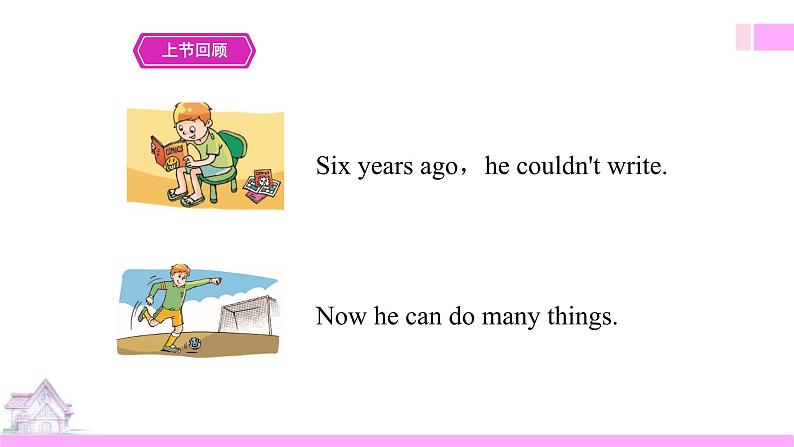 上节回顾

COMICS

Six years ago，he couldn't write.

Now he can do many things.